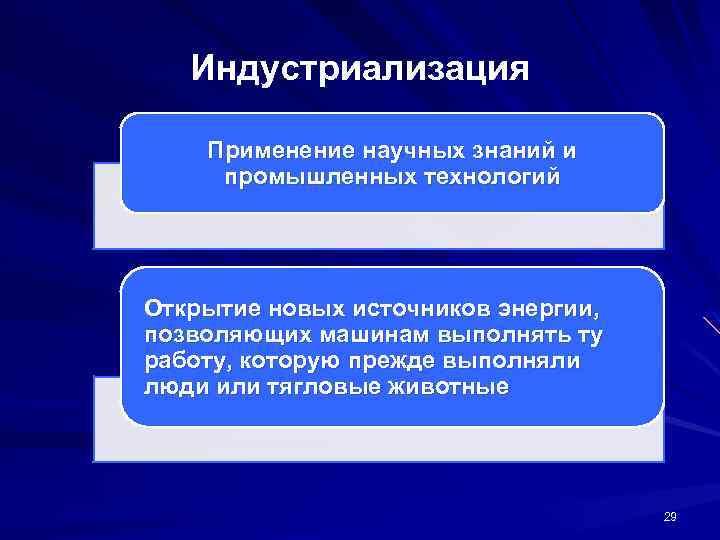 Индустриализация

Применение научных знаний и промышленных технологий

Открытие новых источников энергии, позволяющих машинам выполнять ту работу, которую прежде выполняли люди или тягловые животные

29